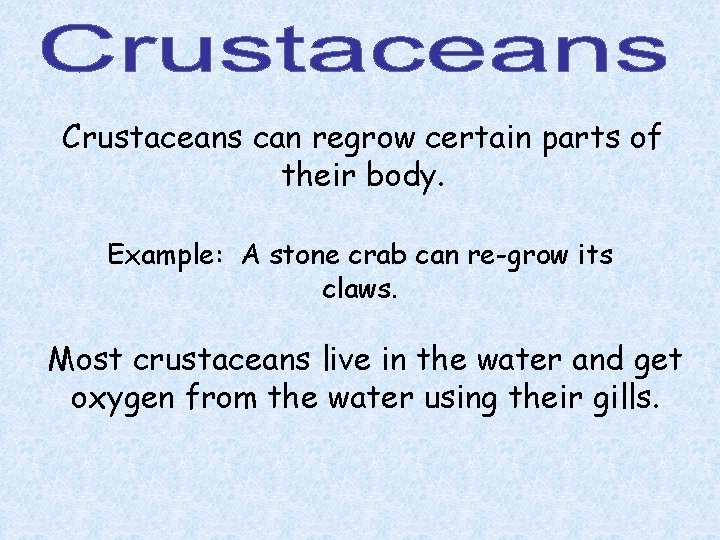 Crustaceans

Crustaceans can regrow certain parts of their body.

Example: A stone crab can re-grow its claws.

Most crustaceans live in the water and get oxygen from the water using their gills.